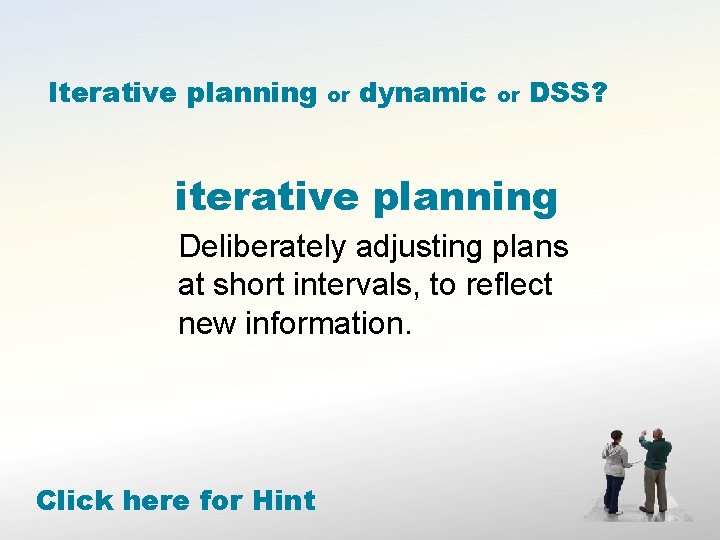 Iterative planning or dynamic or DSS?

iterative planning

Deliberately adjusting plans at short intervals, to reflect new information.

Click here for Hint